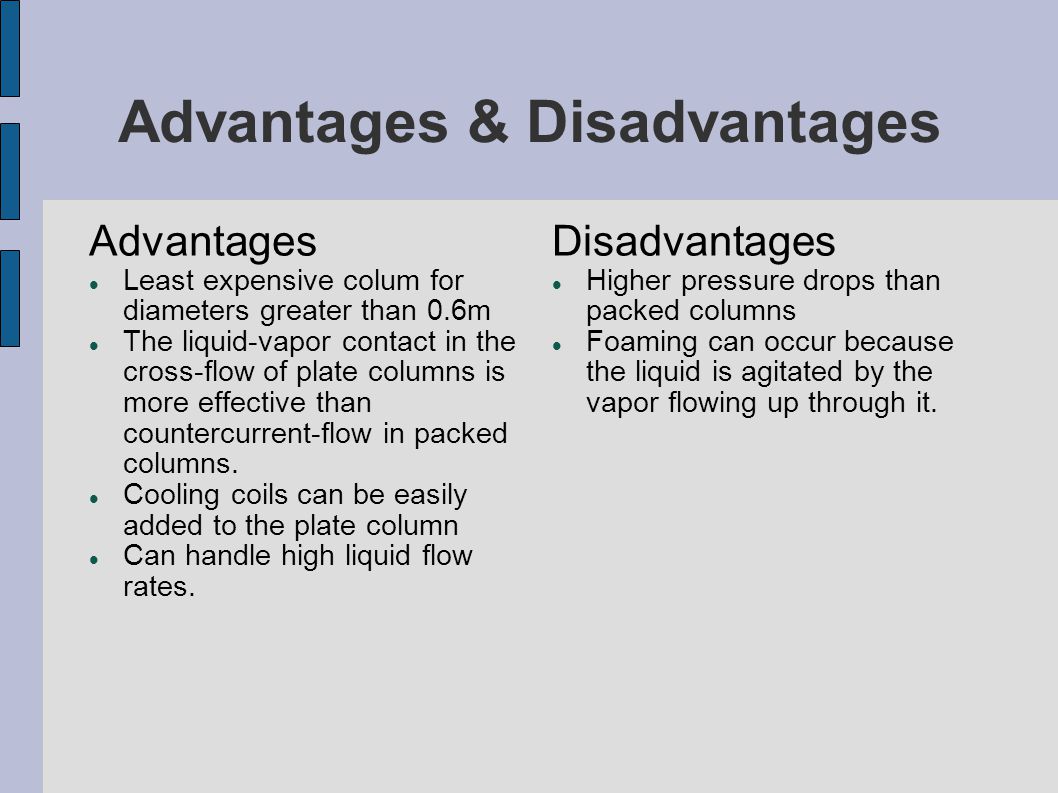 Advantages & Disadvantages

Advantages

- Least expensive colum for diameters greater than 0.6m
- The liquid-vapor contact in the cross-flow of plate columns is more effective than countercurrent-flow in packed columns.
- Cooling coils can be easily added to the plate column
- Can handle high liquid flow rates.

Disadvantages

- Higher pressure drops than packed columns
- Foaming can occur because the liquid is agitated by the vapor flowing up through it.